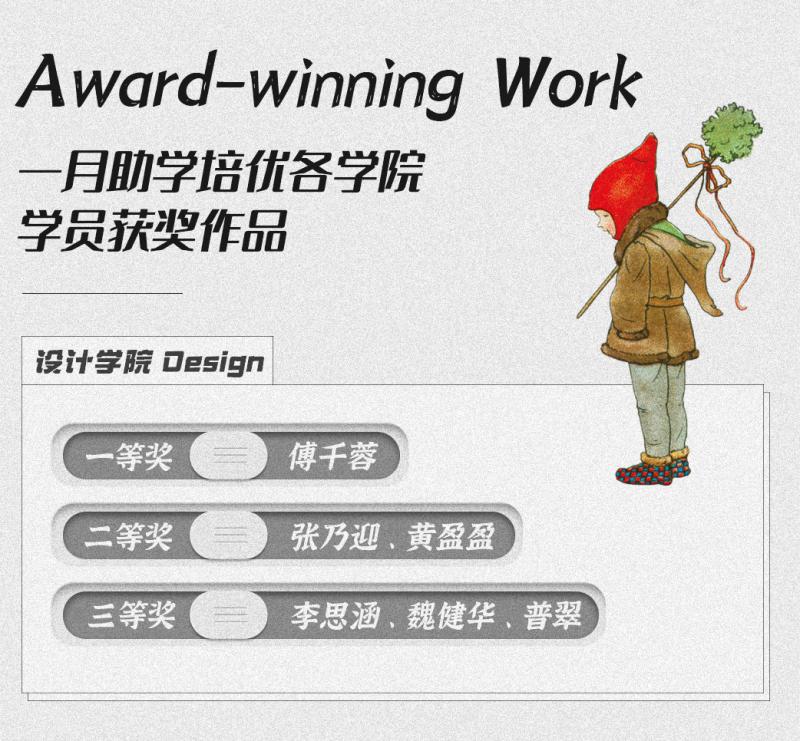 Award-winning Work

一月助学培优各学院
学员获奖作品

设计学院 Design

一等奖 傅千蓉

二等奖 张乃迎、黄盈盈

三等奖 李思涵、魏健华、普翠